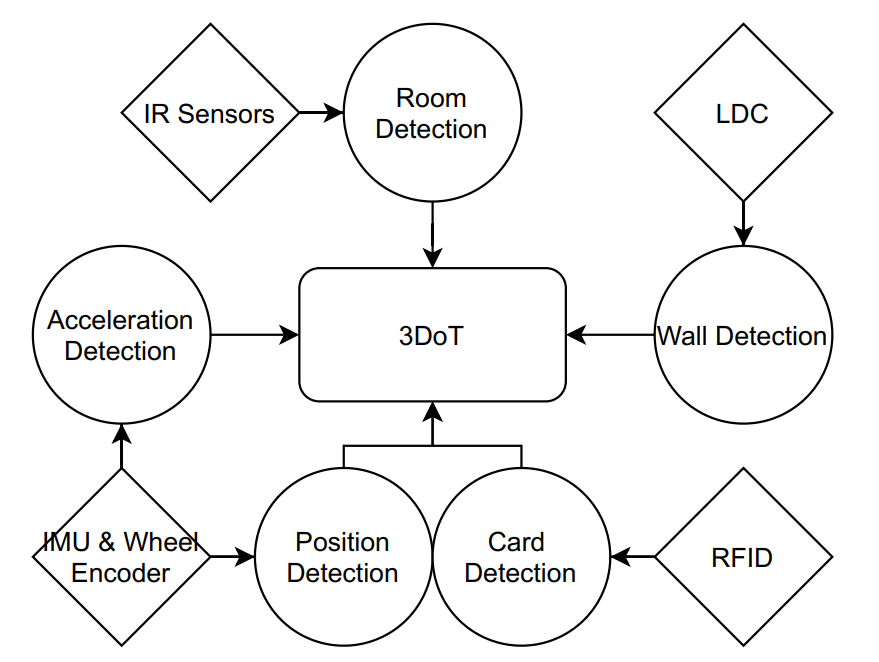 IR Sensors

Room Detection

LDC

Acceleration Detection

3DoT

Wall Detection

IMU & Wheel Encoder

Position Detection

Card Detection

RFID